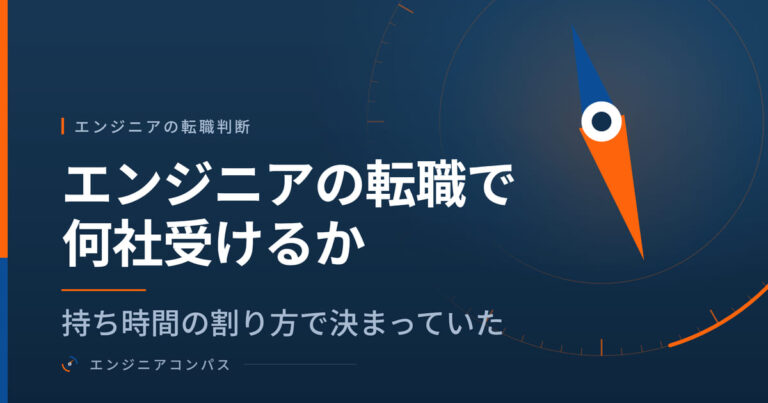 エンジニアの転職判断

エンジニアの転職で何社受けるか

持ち時間の割り方で決まっていた

エンジニアコンパス